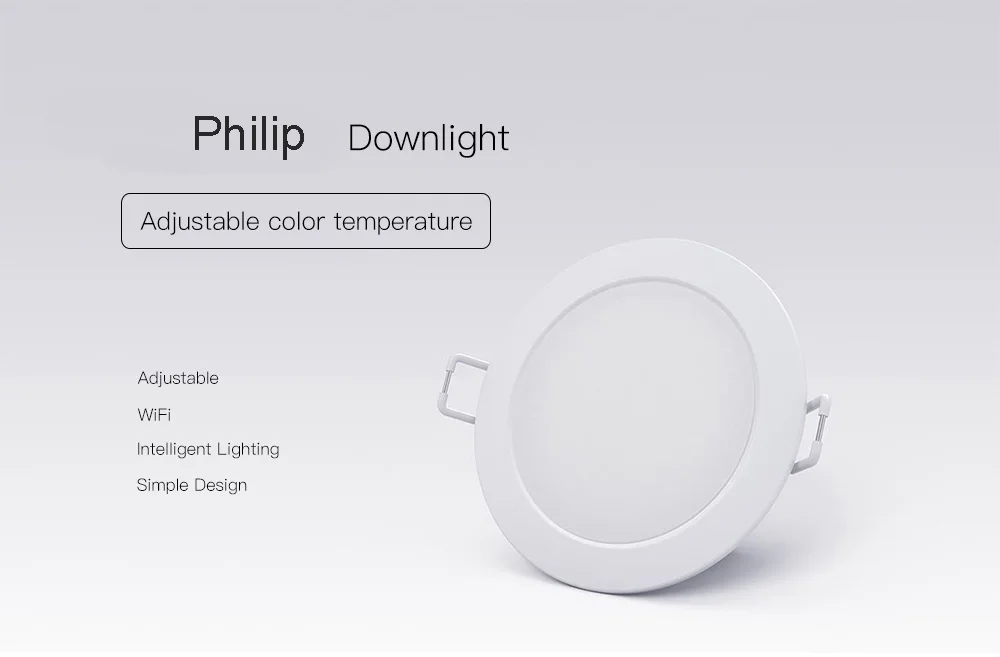 Philip Downlight

Adjustable color temperature

Adjustable

WiFi

Intelligent Lighting

Simple Design